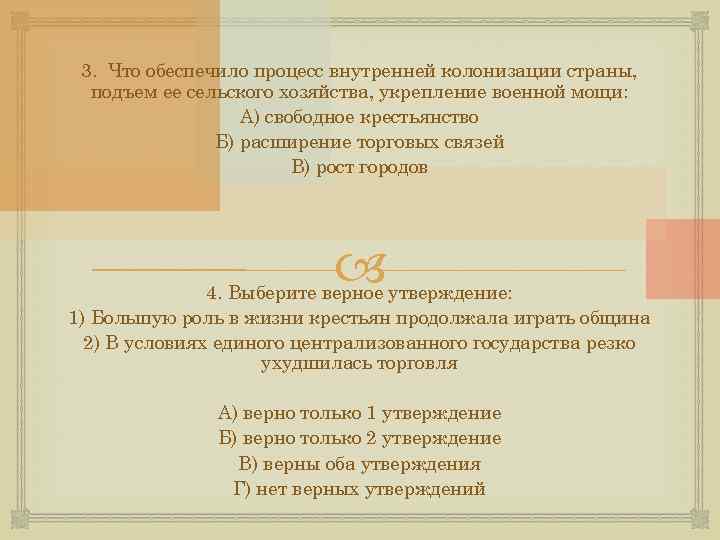 3. Что обеспечило процесс внутренней колонизации страны, подъем ее сельского хозяйства, укрепление военной мощи:
А) свободное крестьянство
Б) расширение торговых связей
В) рост городов

4. Выберите верное утверждение:
1) Большую роль в жизни крестьян продолжала играть община
2) В условиях единого централизованного государства резко ухудшилась торговля

А) верно только 1 утверждение
Б) верно только 2 утверждение
В) верны оба утверждения
Г) нет верных утверждений